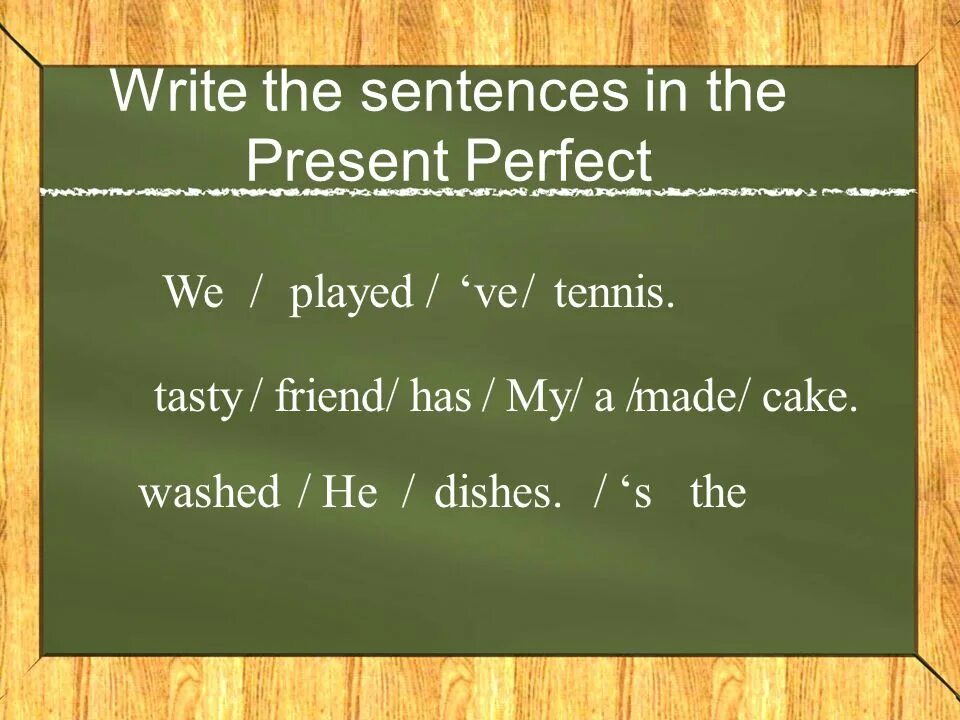 Write the sentences in the Present Perfect

We / played / ‘ve/ tennis.

tasty / friend/ has / My/ a /made/ cake.

washed / He / dishes. / ‘s the